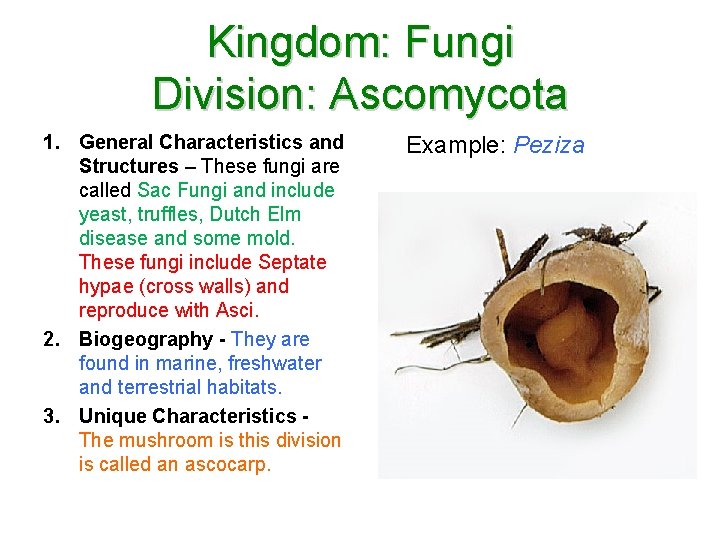 Kingdom: Fungi
Division: Ascomycota

1. General Characteristics and Structures – These fungi are called Sac Fungi and include yeast, truffles, Dutch Elm disease and some mold. These fungi include Septate hypae (cross walls) and reproduce with Asci.

2. Biogeography - They are found in marine, freshwater and terrestrial habitats.

3. Unique Characteristics - The mushroom is this division is called an ascocarp.

Example: Peziza